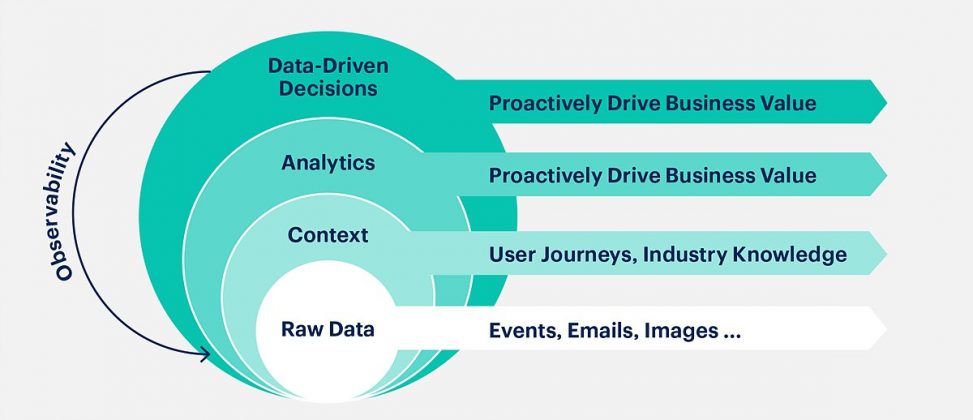 Observability

Data-Driven Decisions

Proactively Drive Business Value

Analytics

Proactively Drive Business Value

Context

User Journeys, Industry Knowledge

Raw Data

Events, Emails, Images ...